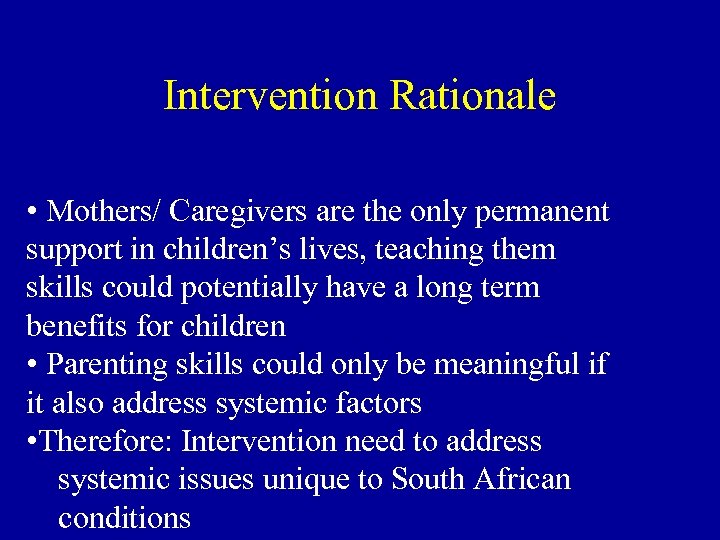 Intervention Rationale

• Mothers/ Caregivers are the only permanent support in children’s lives, teaching them skills could potentially have a long term benefits for children
• Parenting skills could only be meaningful if it also address systemic factors
•Therefore: Intervention need to address systemic issues unique to South African conditions